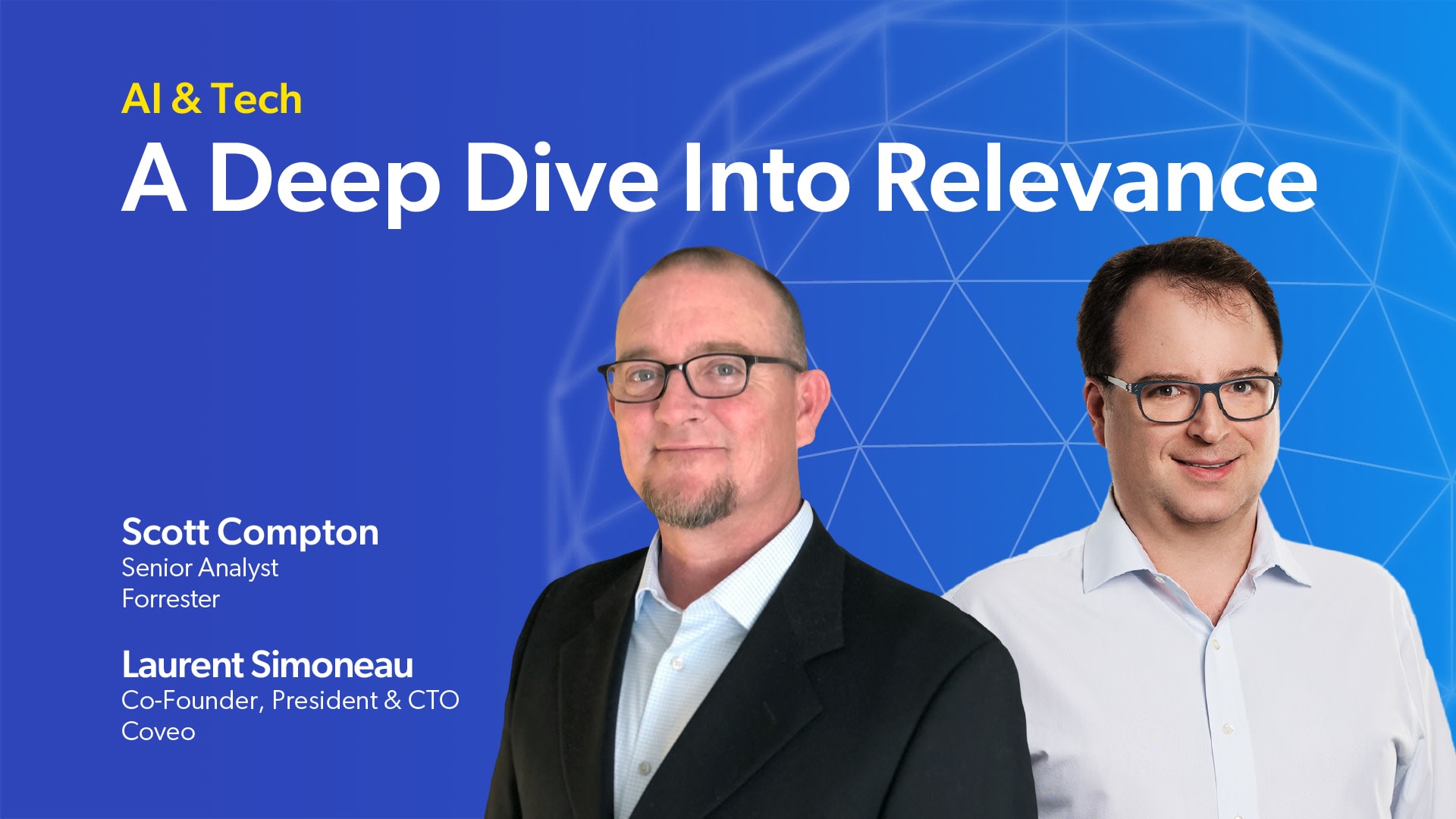 AI & Tech
A Deep Dive Into Relevance

Scott Compton
Senior Analyst
Forrester

Laurent Simoneau
Co-Founder, President & CTO
Coveo